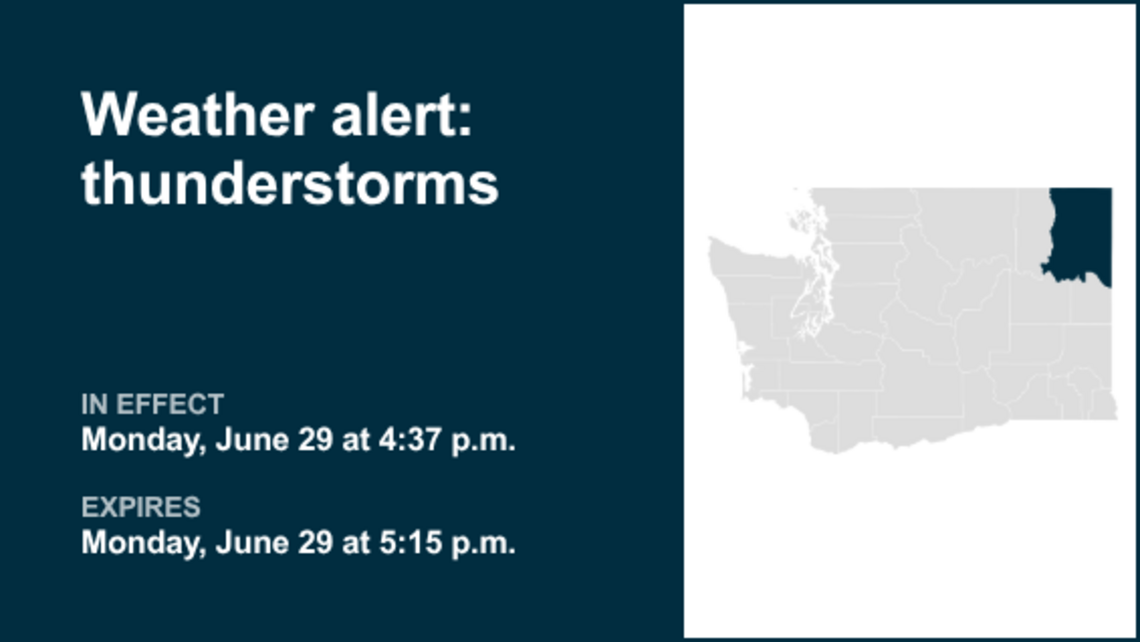 Weather alert: thunderstorms

IN EFFECT
Monday, June 29 at 4:37 p.m.

EXPIRES
Monday, June 29 at 5:15 p.m.